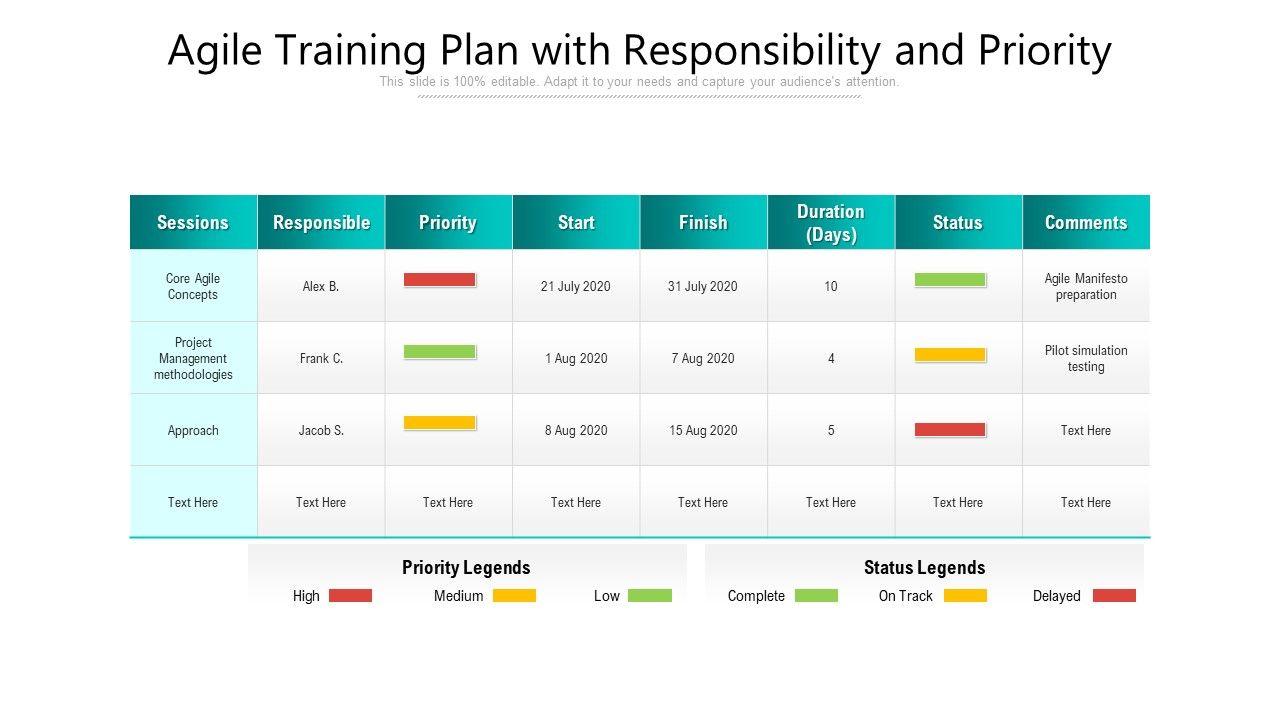 Agile Training Plan with Responsibility and Priority

This slide is 100% editable. Adapt it to your needs and capture your audience's attention.

| Sessions | Responsible | Priority | Start | Finish | Duration (Days) | Status | Comments |
|---|---|---|---|---|---|---|---|
| Core Agile Concepts | Alex B. | | 21 July 2020 | 31 July 2020 | 10 | | Agile Manifesto preparation |
| Project Management methodologies | Frank C. | | 1 Aug 2020 | 7 Aug 2020 | 4 | | Pilot simulation testing |
| Approach | Jacob S. | | 8 Aug 2020 | 15 Aug 2020 | 5 | | Text Here |
| Text Here | Text Here | Text Here | Text Here | Text Here | Text Here | Text Here | Text Here |

Priority Legends

High Medium Low

Status Legends

Complete On Track Delayed